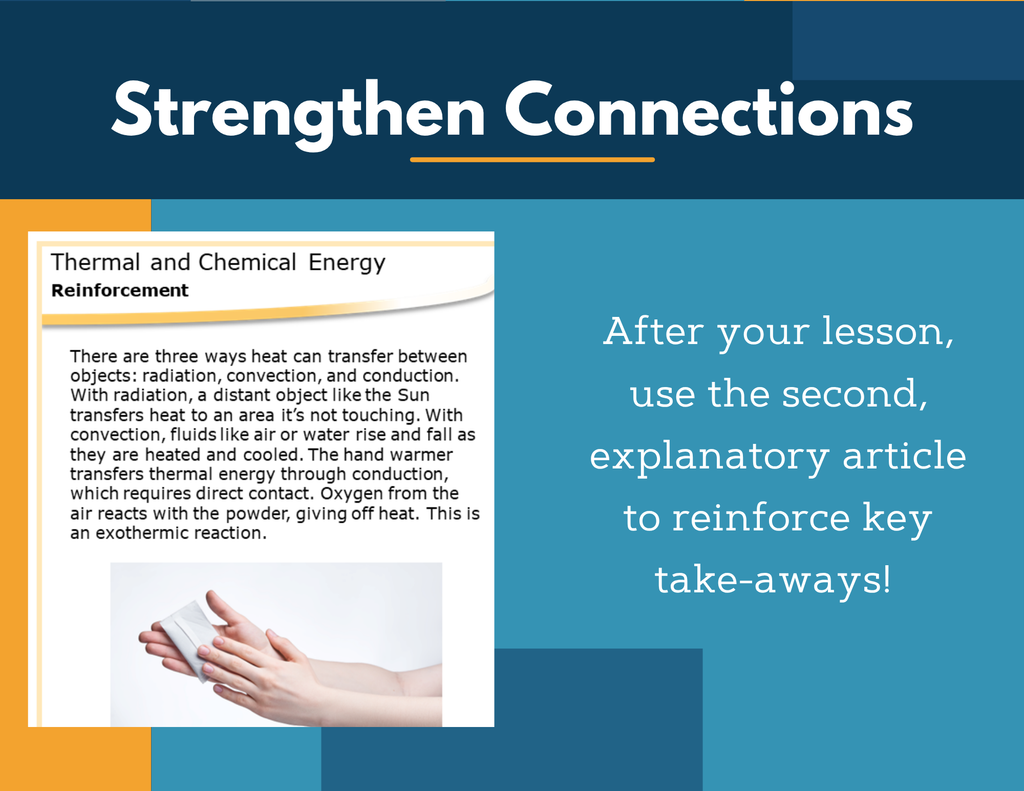 Strengthen Connections

Thermal and Chemical Energy
Reinforcement

There are three ways heat can transfer between objects: radiation, convection, and conduction. With radiation, a distant object like the Sun transfers heat to an area it's not touching. With convection, fluids like air or water rise and fall as they are heated and cooled. The hand warmer transfers thermal energy through conduction, which requires direct contact. Oxygen from the air reacts with the powder, giving off heat. This is an exothermic reaction.

After your lesson, use the second, explanatory article to reinforce key take-aways!